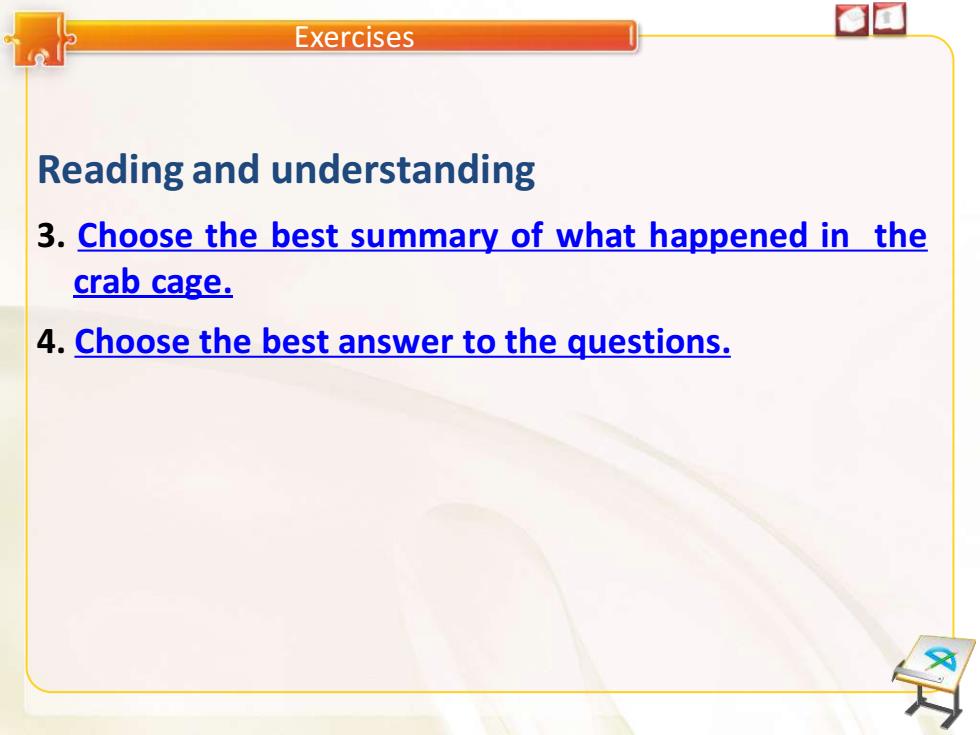 Exercises

Reading and understanding

3. Choose the best summary of what happened in the crab cage.

4. Choose the best answer to the questions.